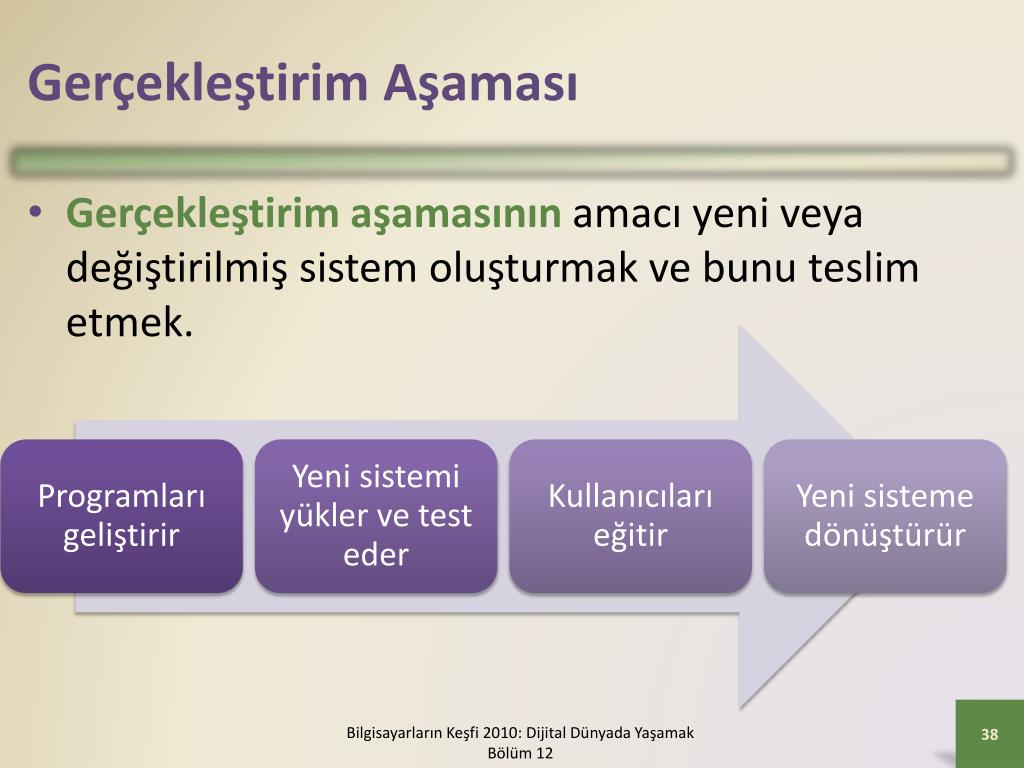 Gerçekleştirim Aşaması

• Gerçekleştirim aşamasının amacı yeni veya değiştirilmiş sistem oluşturmak ve bunu teslim etmek.

Programları geliştirir

Yeni sistemi yükler ve test eder

Kullanıcıları eğitir

Yeni sisteme dönüştürür

Bilgisayarların Keşfi 2010: Dijital Dünyada Yaşamak
Bölüm 12

38